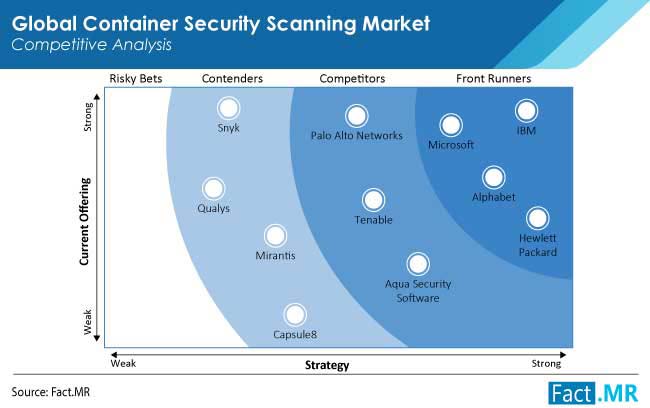 Global Container Security Scanning Market
Competitive Analysis

Risky Bets
Contenders
Competitors
Front Runners

Strong
Current Offering
Weak

Snyk
Qualys
Mirantis
Capsule8
Palo Alto Networks
Tenable
Aqua Security Software
Microsoft
IBM
Alphabet
Hewlett Packard

Weak
Strategy
Strong

Source: Fact.MR

Fact.MR